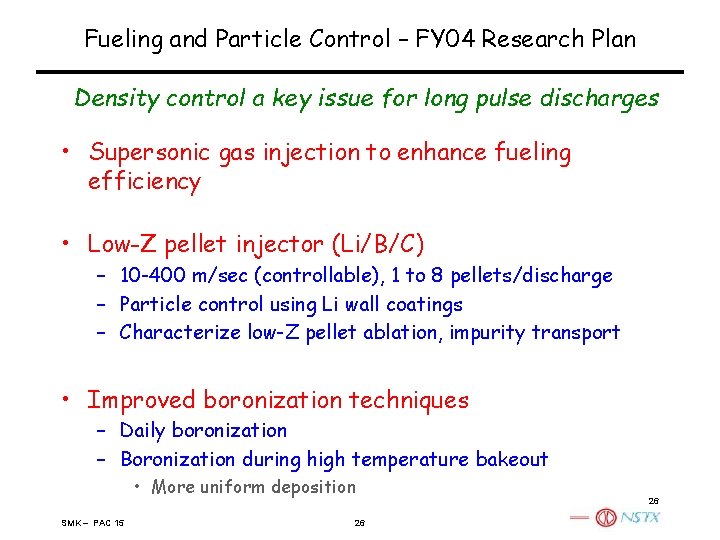 Fueling and Particle Control – FY04 Research Plan

Density control a key issue for long pulse discharges

• Supersonic gas injection to enhance fueling efficiency

• Low-Z pellet injector (Li/B/C)
– 10-400 m/sec (controllable), 1 to 8 pellets/discharge
– Particle control using Li wall coatings
– Characterize low-Z pellet ablation, impurity transport

• Improved boronization techniques
– Daily boronization
– Boronization during high temperature bakeout
• More uniform deposition

26

SMK – PAC 15

26

NSTX